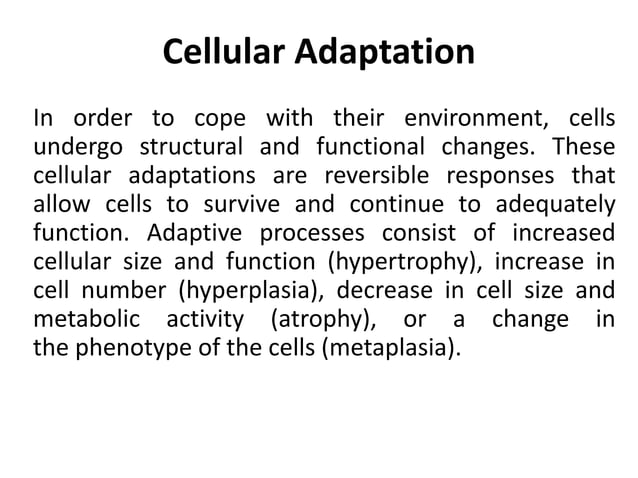 Cellular Adaptation

In order to cope with their environment, cells undergo structural and functional changes. These cellular adaptations are reversible responses that allow cells to survive and continue to adequately function. Adaptive processes consist of increased cellular size and function (hypertrophy), increase in cell number (hyperplasia), decrease in cell size and metabolic activity (atrophy), or a change in the phenotype of the cells (metaplasia).